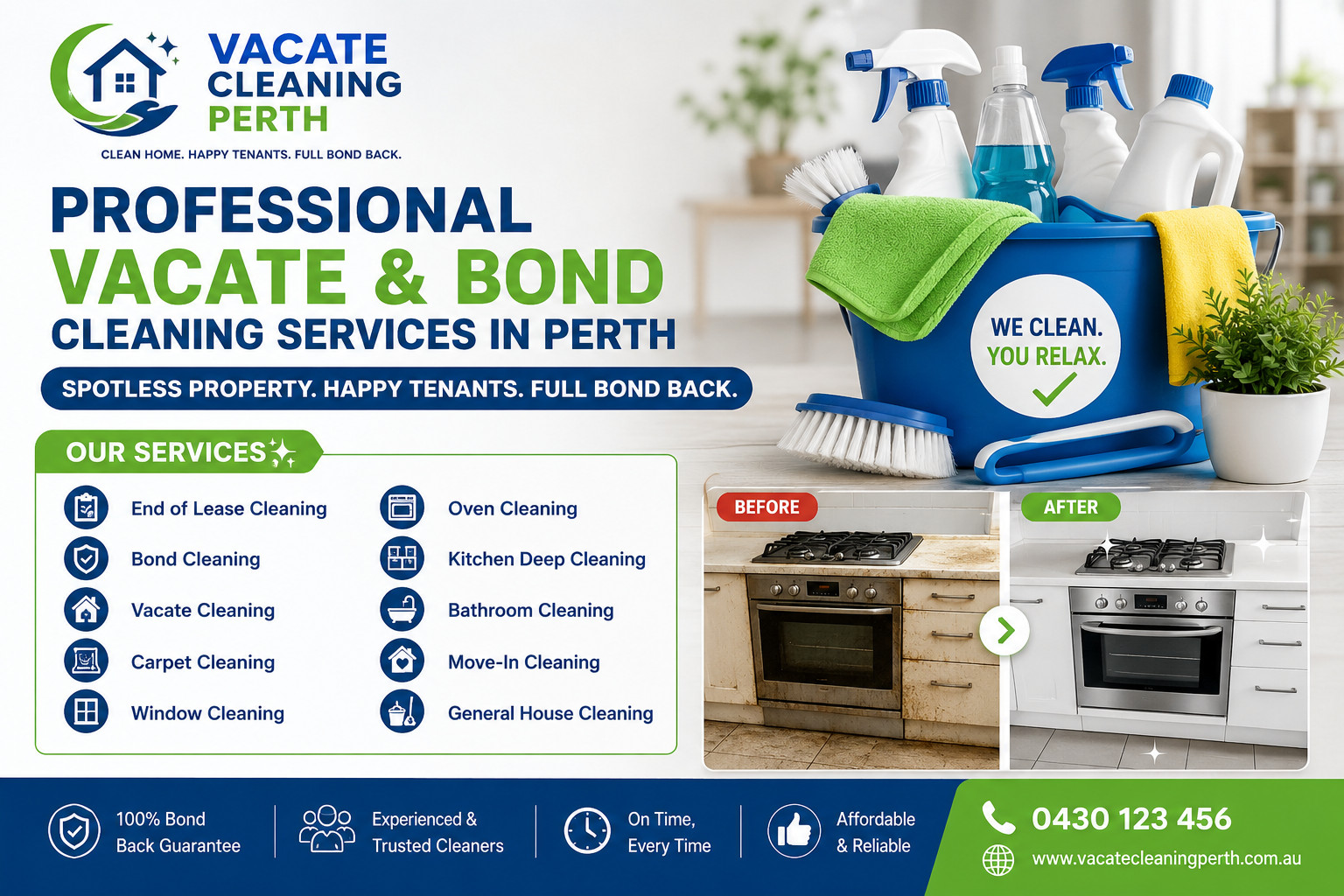 VACATE CLEANING PERTH

CLEAN HOME. HAPPY TENANTS. FULL BOND BACK.

PROFESSIONAL VACATE & BOND CLEANING SERVICES IN PERTH

SPOTLESS PROPERTY. HAPPY TENANTS. FULL BOND BACK.

WE CLEAN. YOU RELAX.

OUR SERVICES

End of Lease Cleaning
Bond Cleaning
Vacate Cleaning
Carpet Cleaning
Window Cleaning

Oven Cleaning
Kitchen Deep Cleaning
Bathroom Cleaning
Move-In Cleaning
General House Cleaning

BEFORE

AFTER

100% Bond Back Guarantee

Experienced & Trusted Cleaners

On Time, Every Time

Affordable & Reliable

0430 123 456

www.vacatecleaningperth.com.au